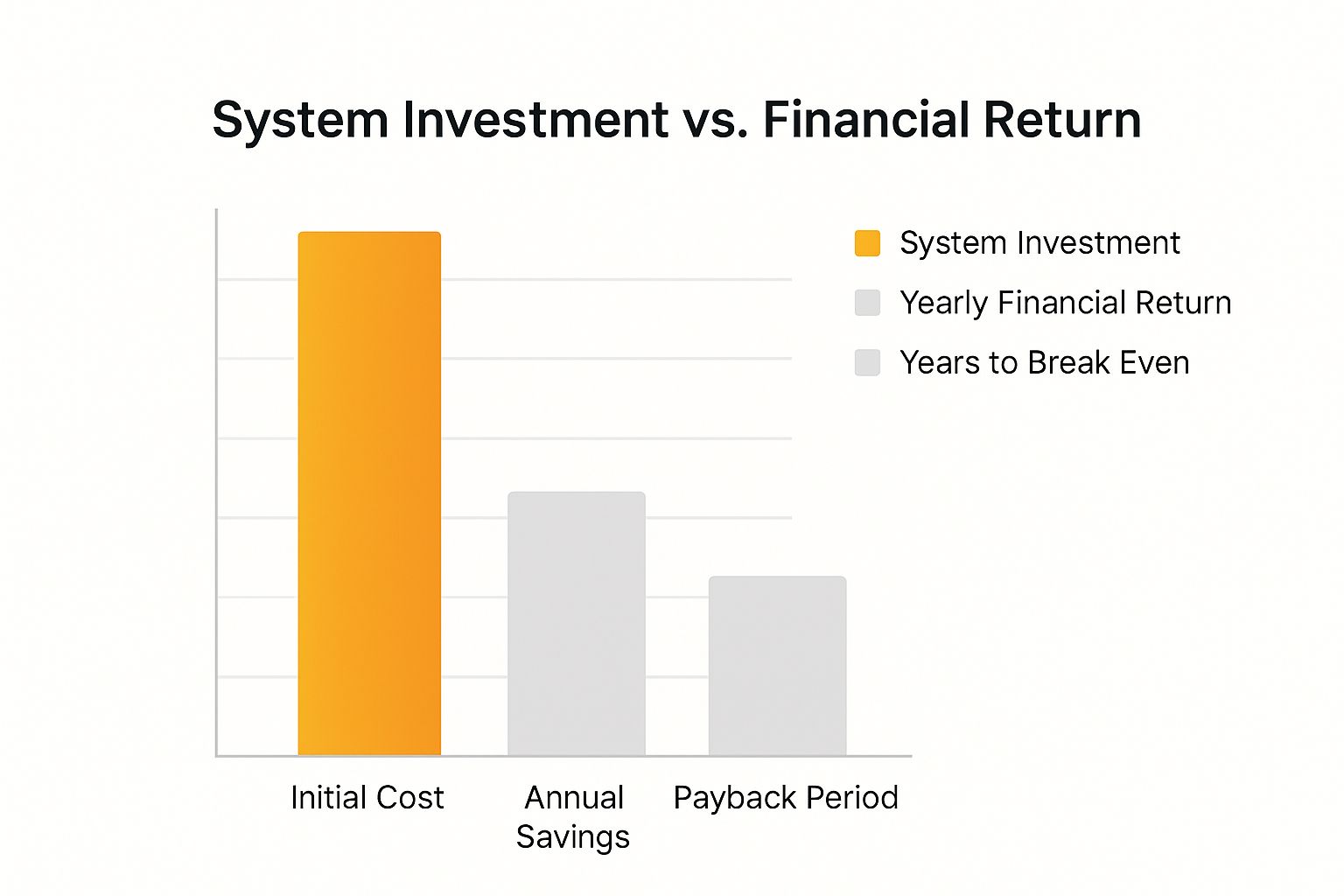 System Investment vs. Financial Return

System Investment
Yearly Financial Return
Years to Break Even

Initial Cost
Annual Savings
Payback Period